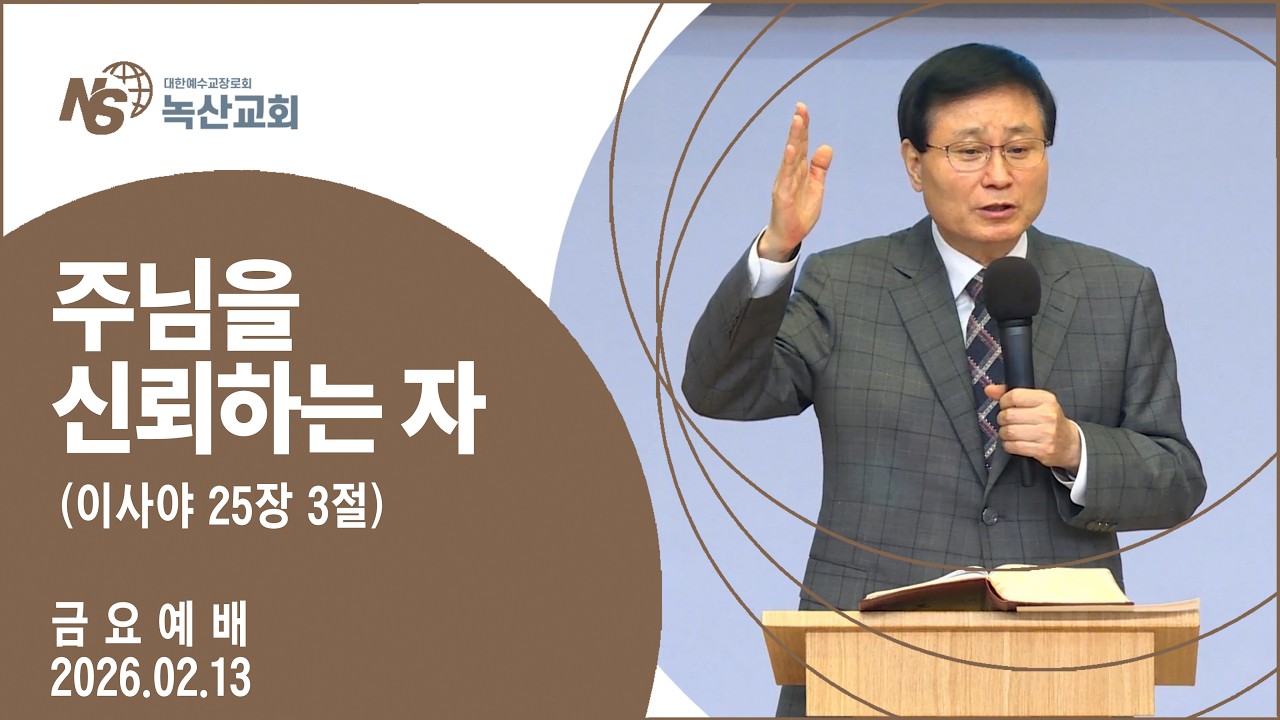 NS 대한예수교장로회
녹산교회

주님을
신뢰하는 자

(이사야 25장 3절)

금 요 예 배
2026.02.13